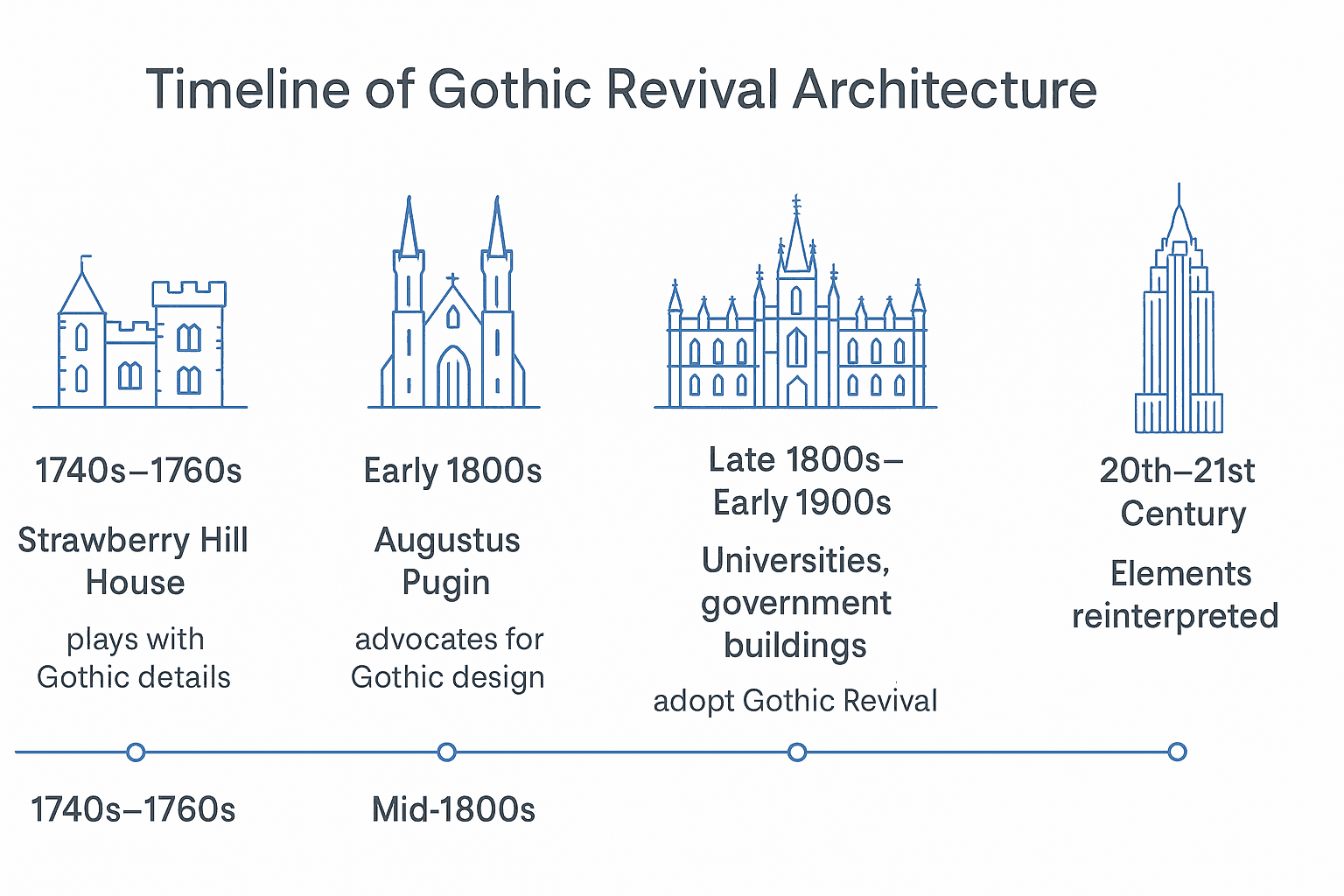 Timeline of Gothic Revival Architecture

1740s–1760s

Strawberry Hill House

plays with Gothic details

Early 1800s

Augustus Pugin

advocates for Gothic design

Late 1800s–Early 1900s

Universities, government buildings

adopt Gothic Revival

20th–21st Century

Elements reinterpreted

1740s–1760s

Mid-1800s